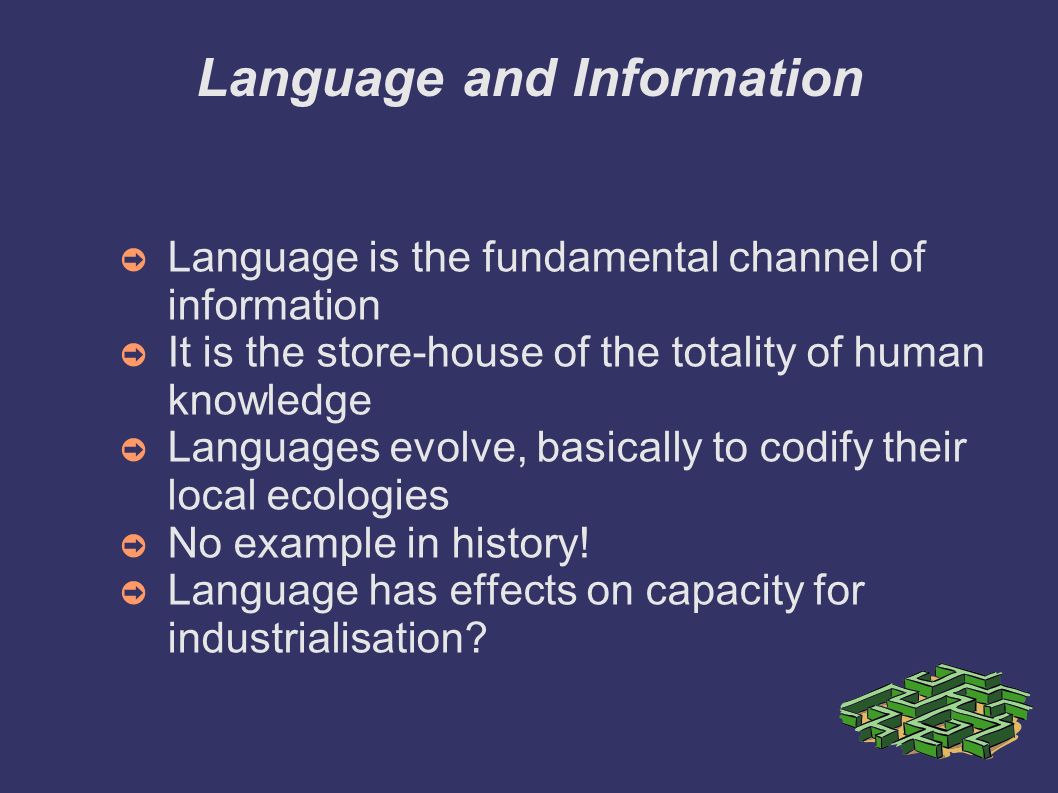 Language and Information

➲ Language is the fundamental channel of information
➲ It is the store-house of the totality of human knowledge
➲ Languages evolve, basically to codify their local ecologies
➲ No example in history!
➲ Language has effects on capacity for industrialisation?